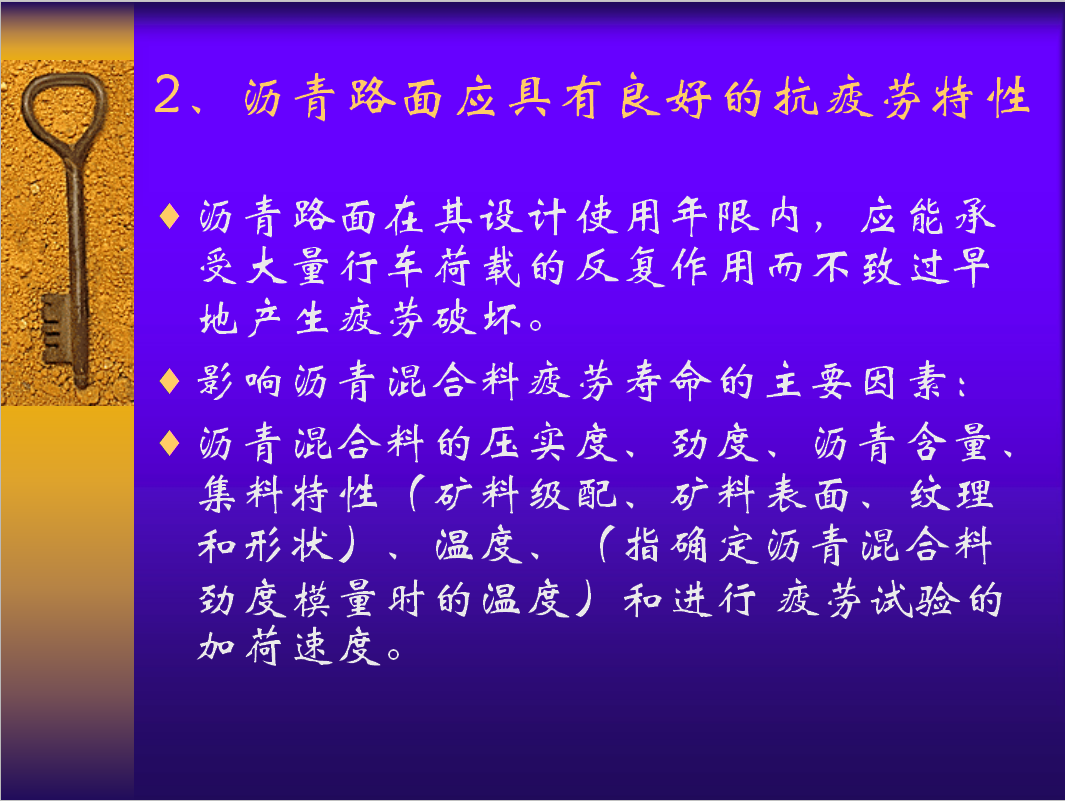 2、沥青路面应具有良好的抗疲劳特性

♦ 沥青路面在其设计使用年限内，应能承受大量行车荷载的反复作用而不致过早地产生疲劳破坏。

♦ 影响沥青混合料疲劳寿命的主要因素：

♦ 沥青混合料的压实度、劲度、沥青含量、集料特性（矿料级配、矿料表面、纹理和形状）、温度、（指确定沥青混合料劲度模量时的温度）和进行 疲劳试验的加荷速度。